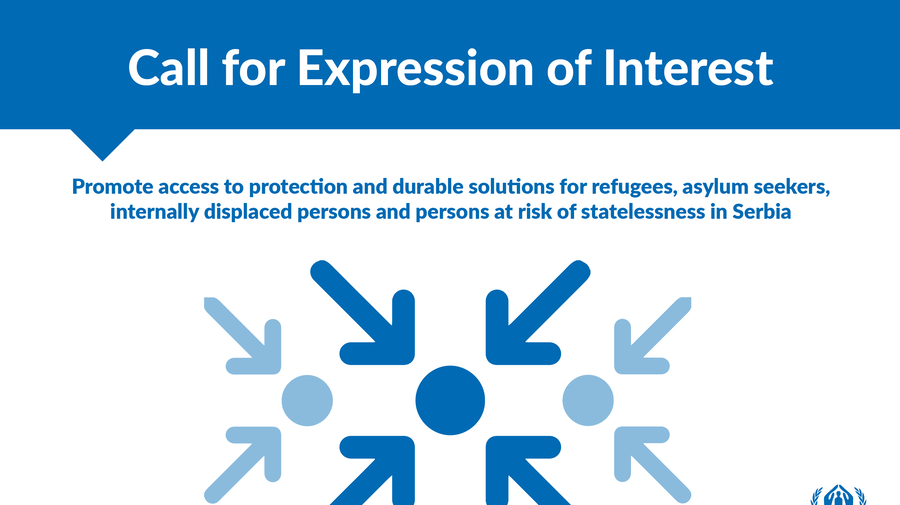 Call for Expression of Interest

Promote access to protection and durable solutions for refugees, asylum seekers, internally displaced persons and persons at risk of statelessness in Serbia